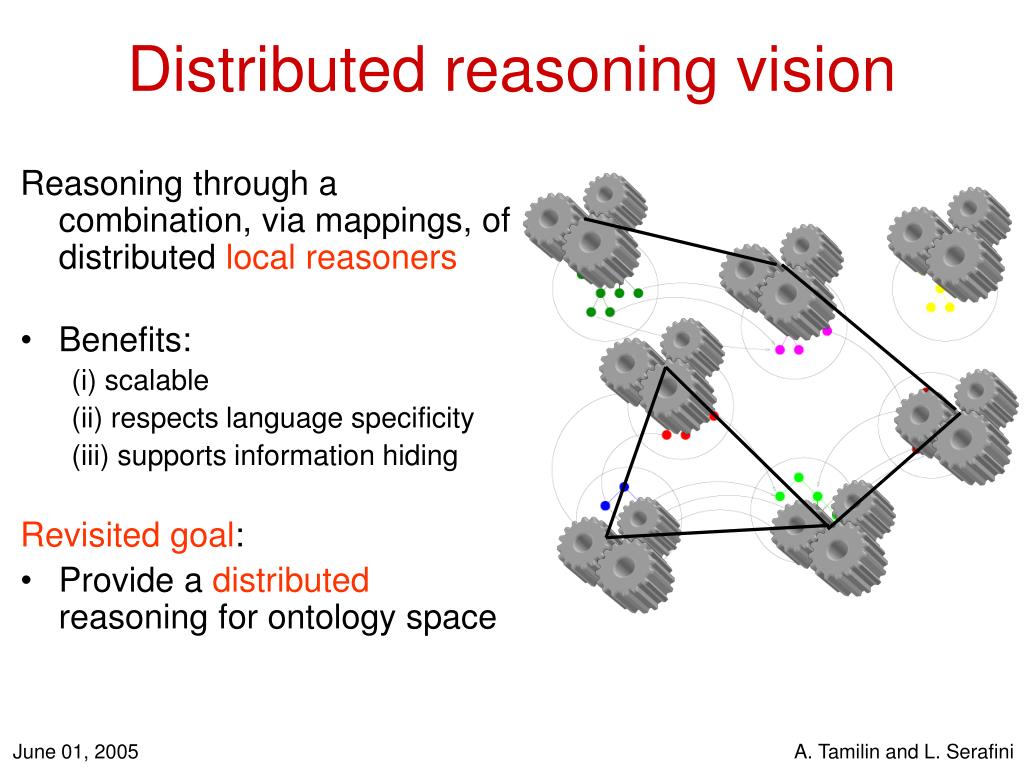 Distributed reasoning vision

Reasoning through a combination, via mappings, of distributed local reasoners

• Benefits:
(i) scalable
(ii) respects language specificity
(iii) supports information hiding

Revisited goal:
• Provide a distributed reasoning for ontology space

June 01, 2005

A. Tamilin and L. Serafini